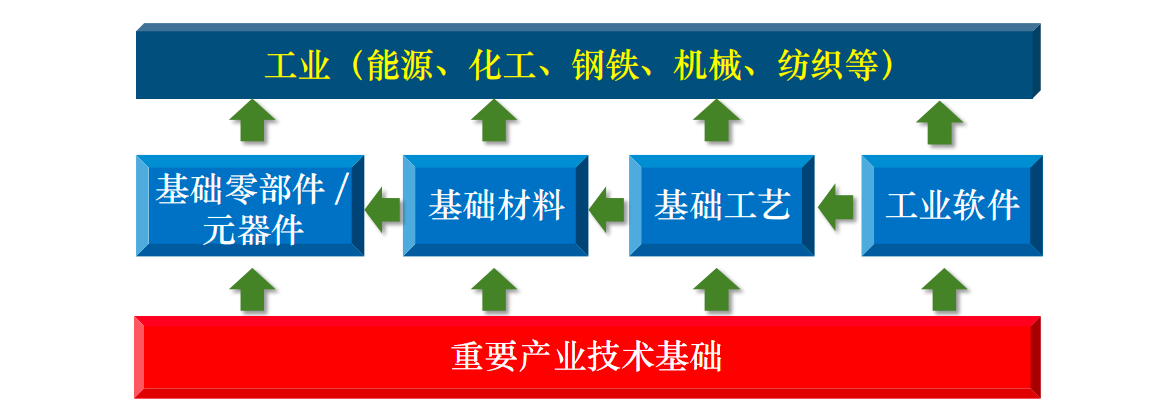 工业（能源、化工、钢铁、机械、纺织等）

基础零部件 / 元器件

基础材料

基础工艺

工业软件

重要产业技术基础